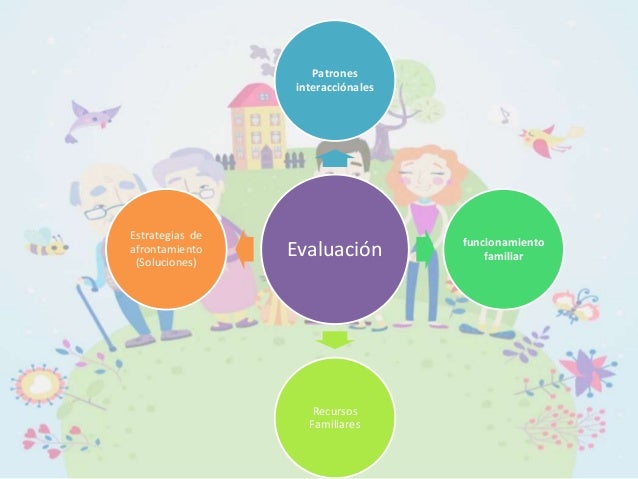 Patrones interacciónales

Estrategias de afrontamiento (Soluciones)

Evaluación

funcionamiento familiar

Recursos Familiares